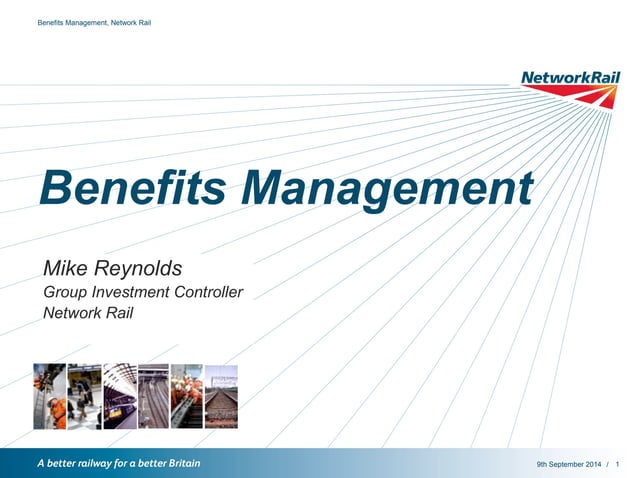 Benefits Management, Network Rail

NetworkRail

Benefits Management

Mike Reynolds
Group Investment Controller
Network Rail

A better railway for a better Britain

9th September 2014 / 1